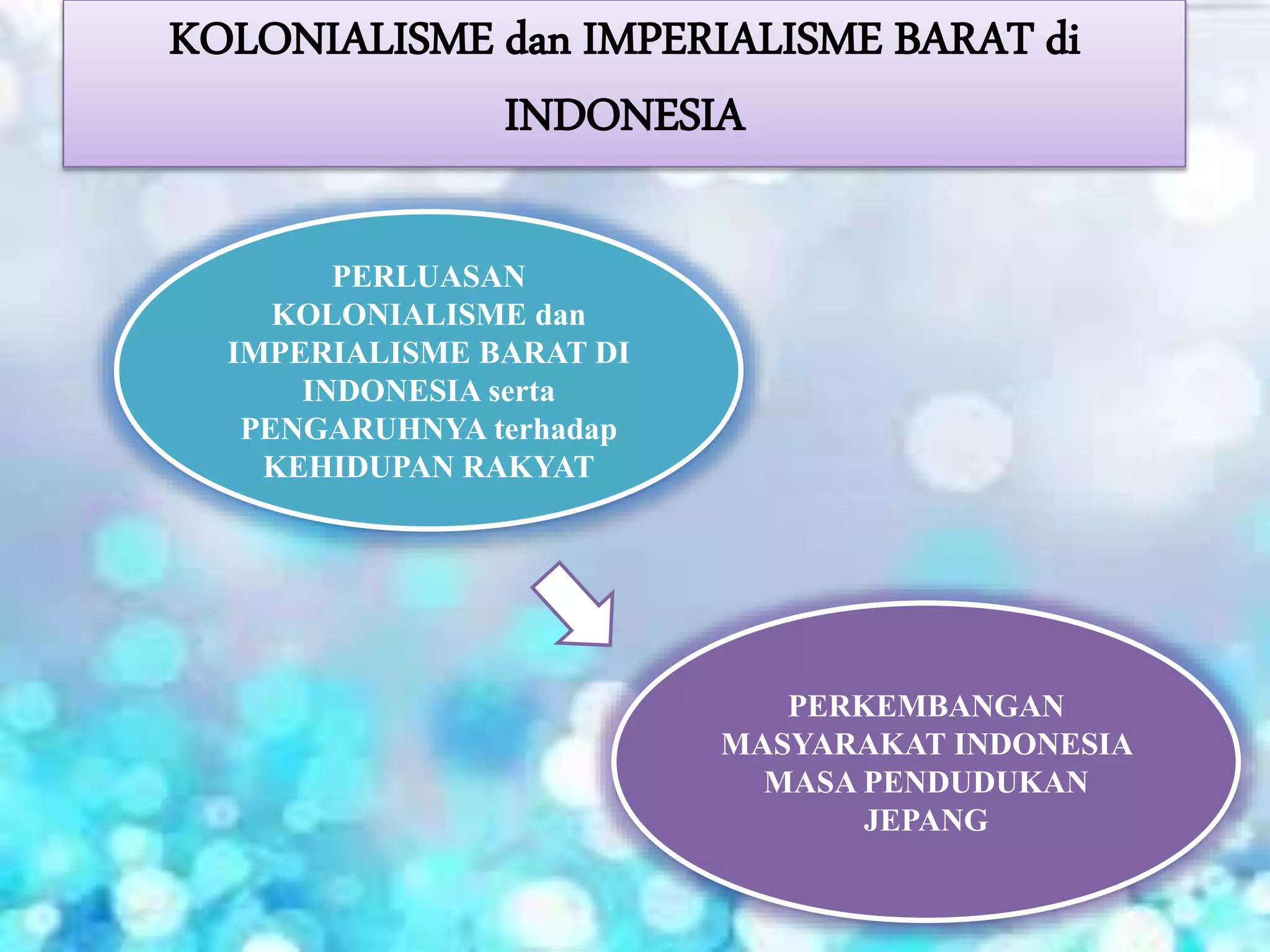 KOLONIALISME dan IMPERIALISME BARAT di INDONESIA

PERLUASAN KOLONIALISME dan IMPERIALISME BARAT DI INDONESIA serta PENGARUHNYA terhadap KEHIDUPAN RAKYAT

PERKEMBANGAN MASYARAKAT INDONESIA MASA PENDUDUKAN JEPANG